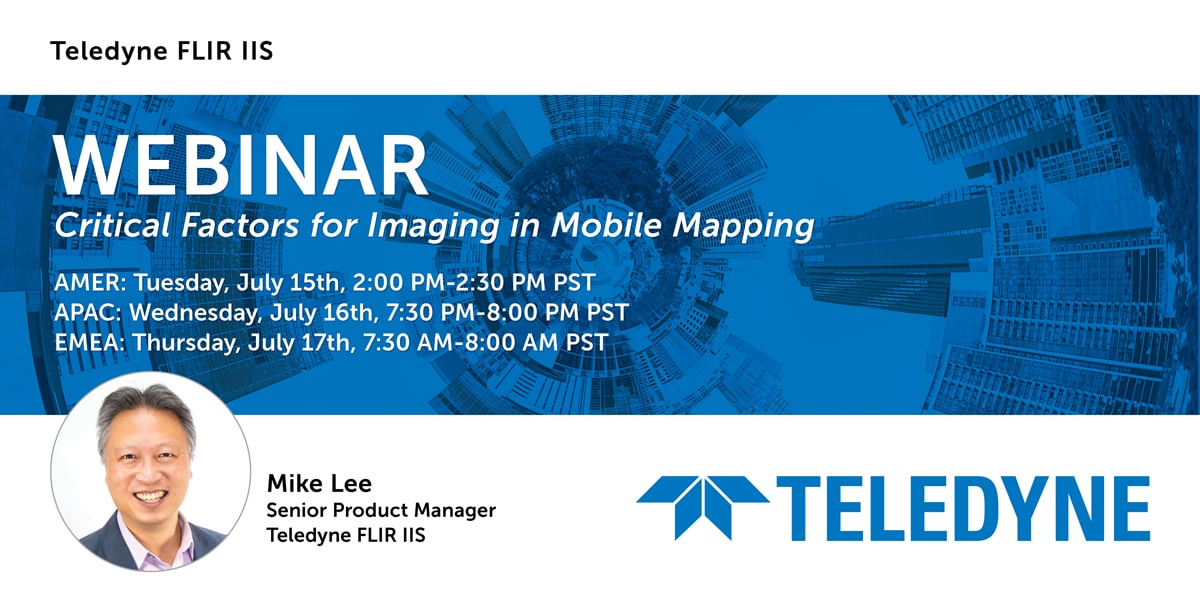 Teledyne FLIR IIS

WEBINAR
Critical Factors for Imaging in Mobile Mapping

AMER: Tuesday, July 15th, 2:00 PM-2:30 PM PST
APAC: Wednesday, July 16th, 7:30 PM-8:00 PM PST
EMEA: Thursday, July 17th, 7:30 AM-8:00 AM PST

Mike Lee
Senior Product Manager
Teledyne FLIR IIS

TELEDYNE